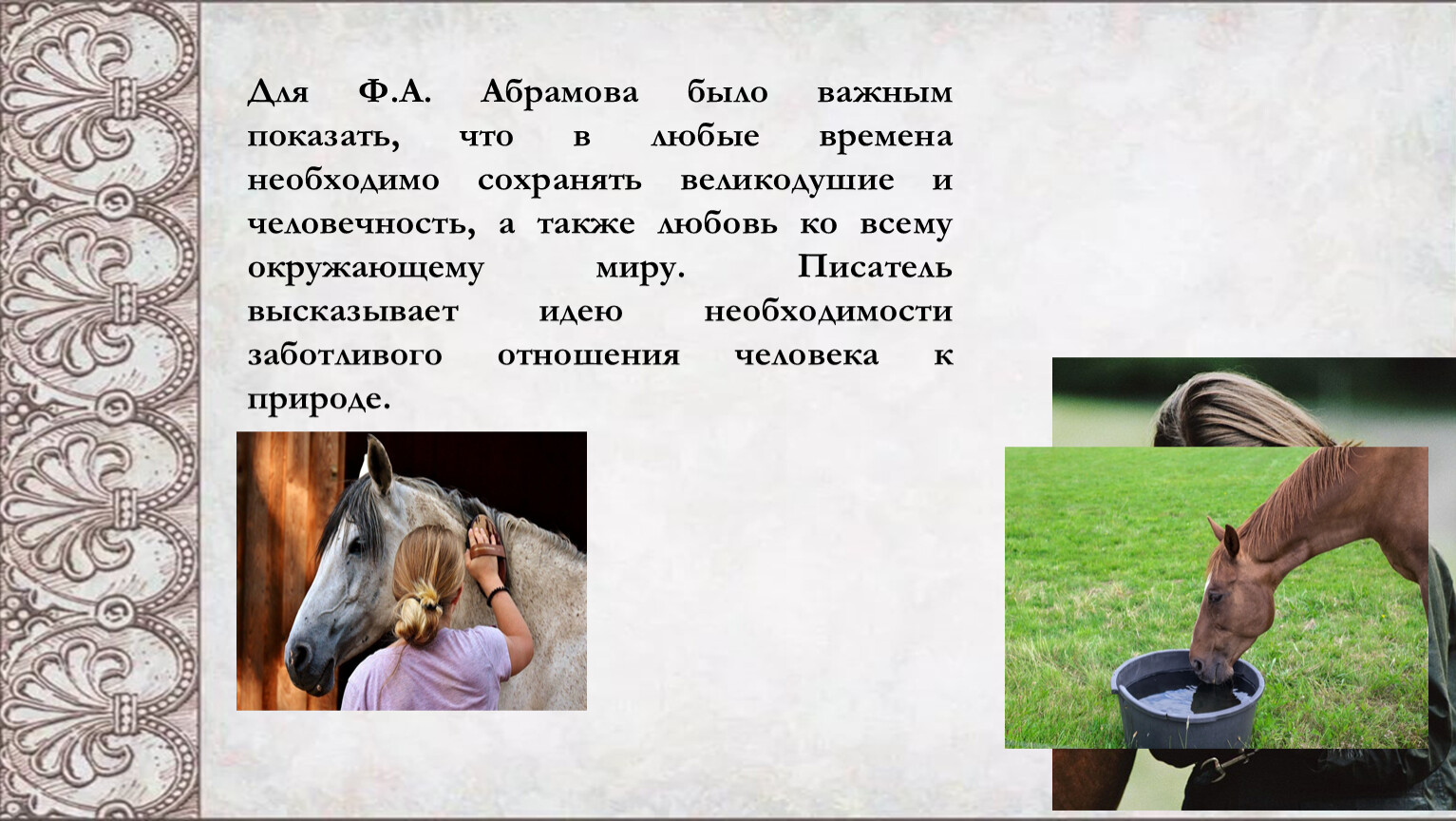 Для Ф.А. Абрамова было важным показать, что в любые времена необходимо сохранять великодушие и человечность, а также любовь ко всему окружающему миру. Писатель высказывает идею необходимости заботливого отношения человека к природе.